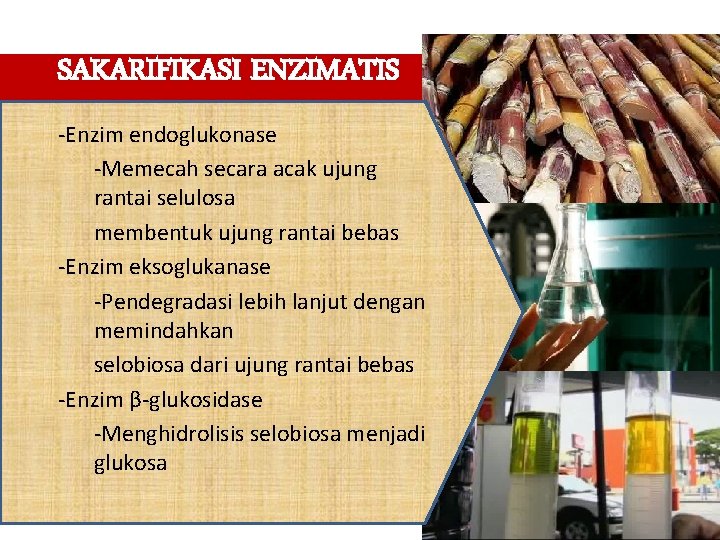 SAKARIFIKASI ENZIMATIS

-Enzim endoglukonase

-Memecah secara acak ujung rantai selulosa

membentuk ujung rantai bebas

-Enzim eksoglukanase

-Pendegradasi lebih lanjut dengan memindahkan

selobiosa dari ujung rantai bebas

-Enzim β-glukosidase

-Menghidrolisis selobiosa menjadi glukosa